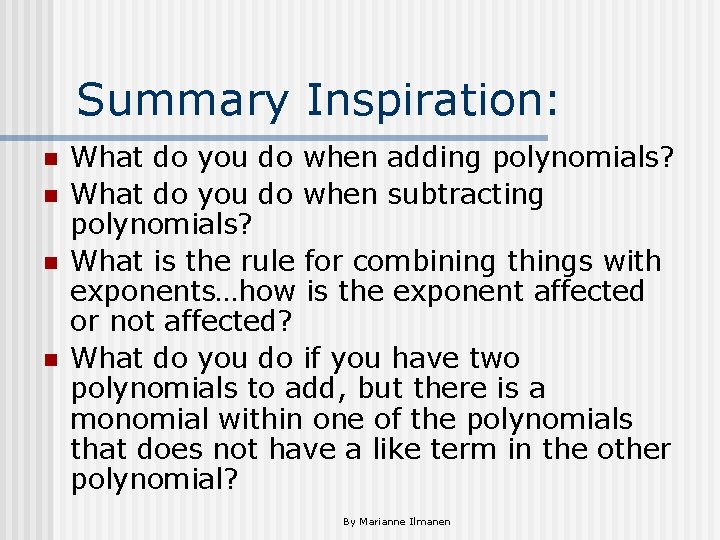 Summary Inspiration:

- What do you do when adding polynomials?
- What do you do when subtracting polynomials?
- What is the rule for combining things with exponents…how is the exponent affected or not affected?
- What do you do if you have two polynomials to add, but there is a monomial within one of the polynomials that does not have a like term in the other polynomial?

By Marianne Ilmanen